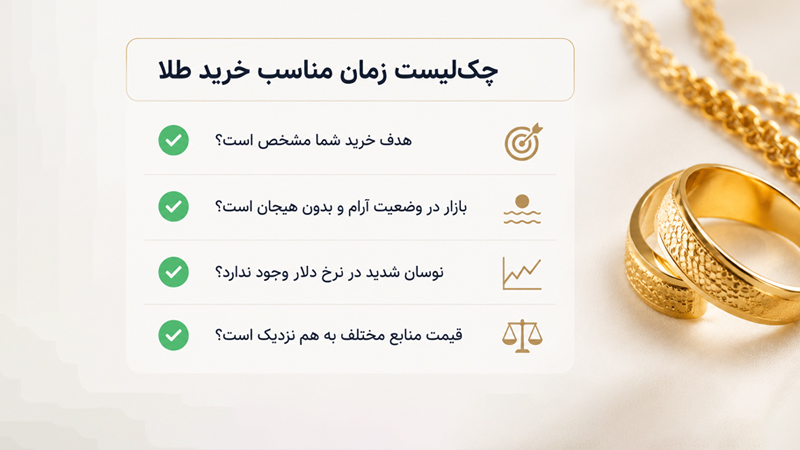 چک‌لیست زمان مناسب خرید طلا

هدف خرید شما مشخص است؟

بازار در وضعیت آرام و بدون هیجان است؟

نوسان شدید در نرخ دلار وجود ندارد؟

قیمت منابع مختلف به هم نزدیک است؟